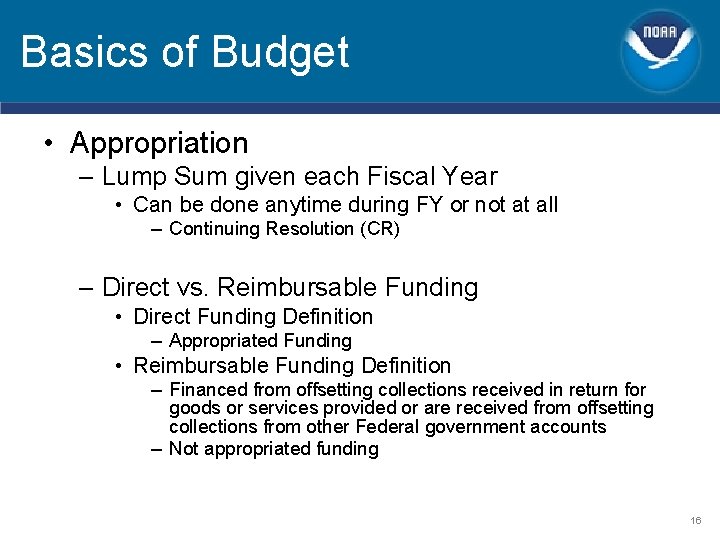 Basics of Budget

NOAA

• Appropriation
– Lump Sum given each Fiscal Year
• Can be done anytime during FY or not at all
– Continuing Resolution (CR)

– Direct vs. Reimbursable Funding
• Direct Funding Definition
– Appropriated Funding
• Reimbursable Funding Definition
– Financed from offsetting collections received in return for goods or services provided or are received from offsetting collections from other Federal government accounts
– Not appropriated funding

16